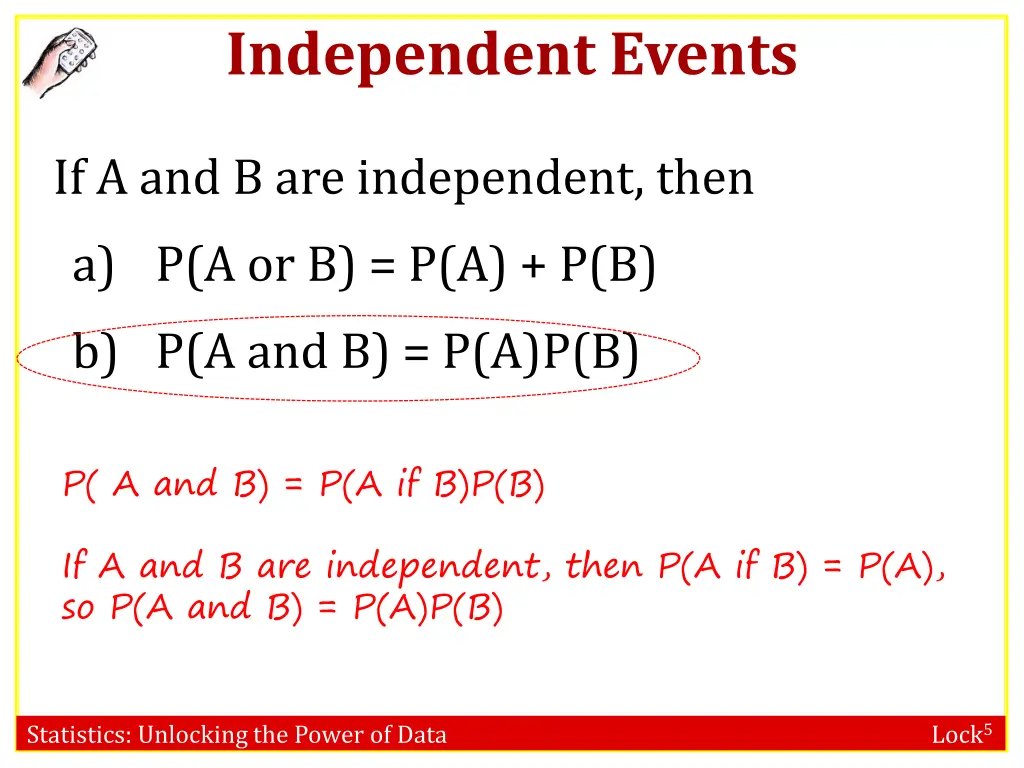 Independent Events

If A and B are independent, then

a) P(A or B) = P(A) + P(B)

b) P(A and B) = P(A)P(B)

P( A and B) = P(A if B)P(B)

If A and B are independent, then P(A if B) = P(A), so P(A and B) = P(A)P(B)

Statistics: Unlocking the Power of Data

Lock$^5$